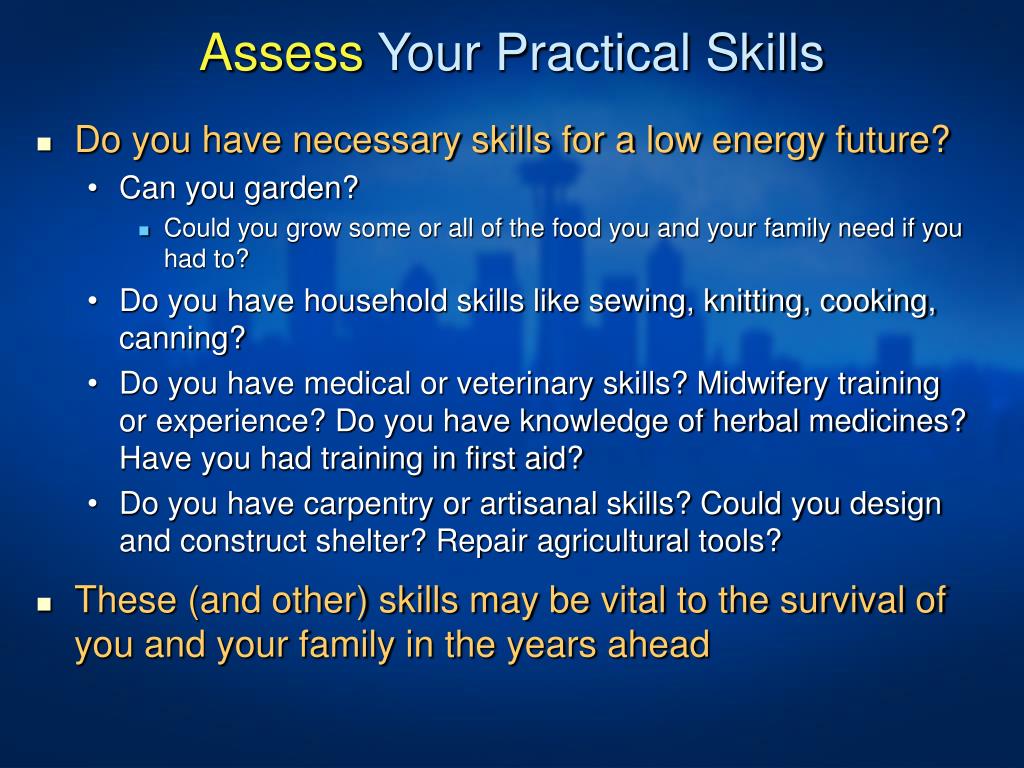 Assess Your Practical Skills

- Do you have necessary skills for a low energy future?
  - Can you garden?
    - Could you grow some or all of the food you and your family need if you had to?
  - Do you have household skills like sewing, knitting, cooking, canning?
  - Do you have medical or veterinary skills? Midwifery training or experience? Do you have knowledge of herbal medicines? Have you had training in first aid?
  - Do you have carpentry or artisanal skills? Could you design and construct shelter? Repair agricultural tools?
- These (and other) skills may be vital to the survival of you and your family in the years ahead